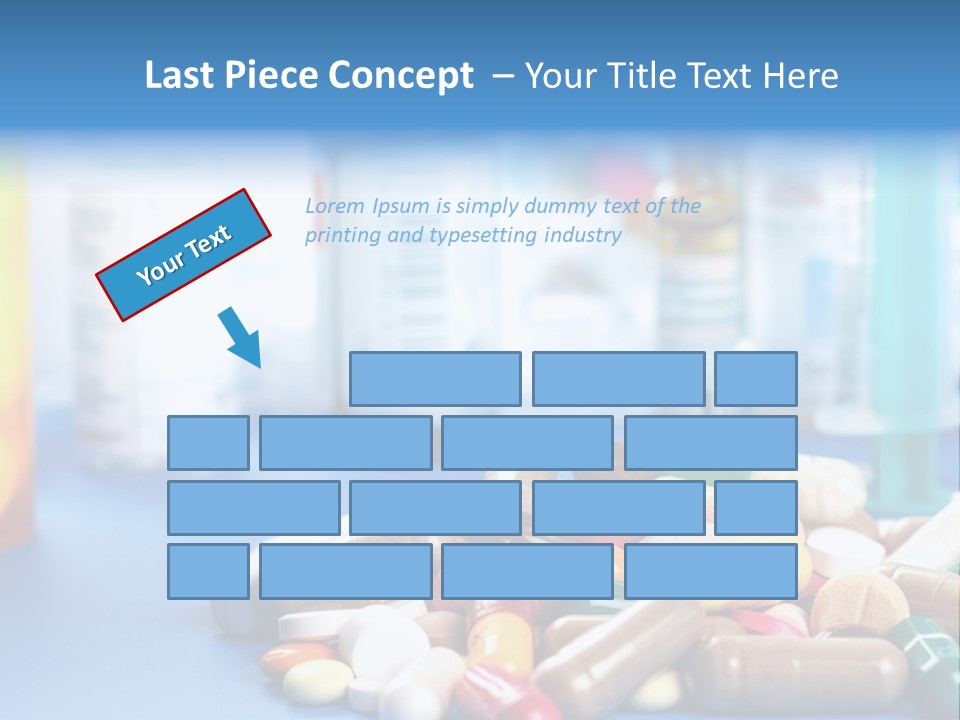 Last Piece Concept – Your Title Text Here

Your Text

Lorem Ipsum is simply dummy text of the printing and typesetting industry